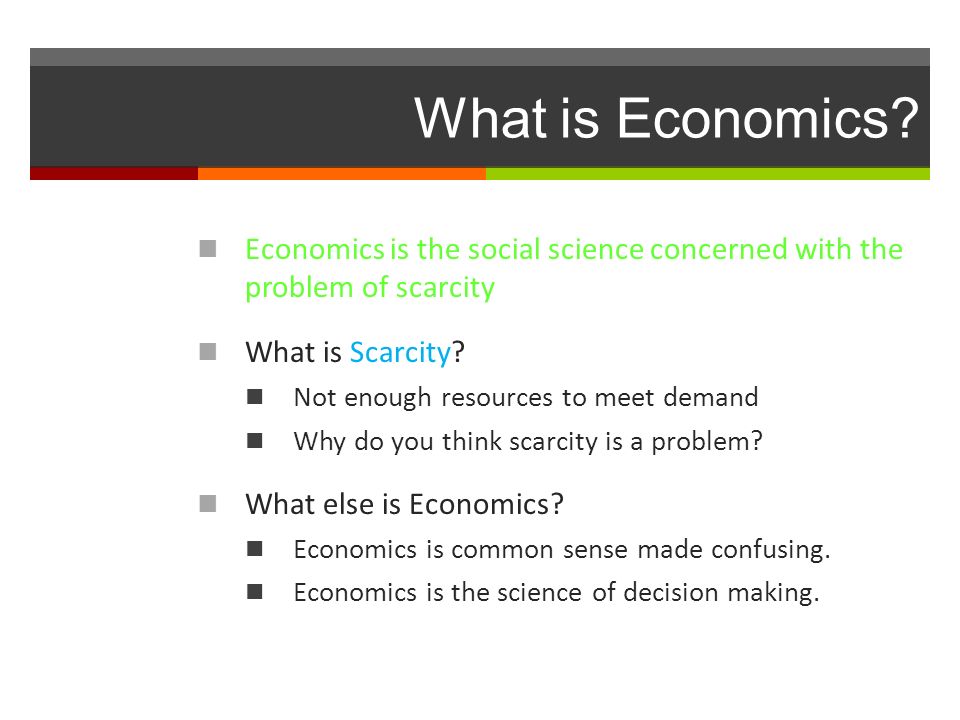 What is Economics?

Economics is the social science concerned with the problem of scarcity

What is Scarcity?

Not enough resources to meet demand

Why do you think scarcity is a problem?

What else is Economics?

Economics is common sense made confusing.

Economics is the science of decision making.